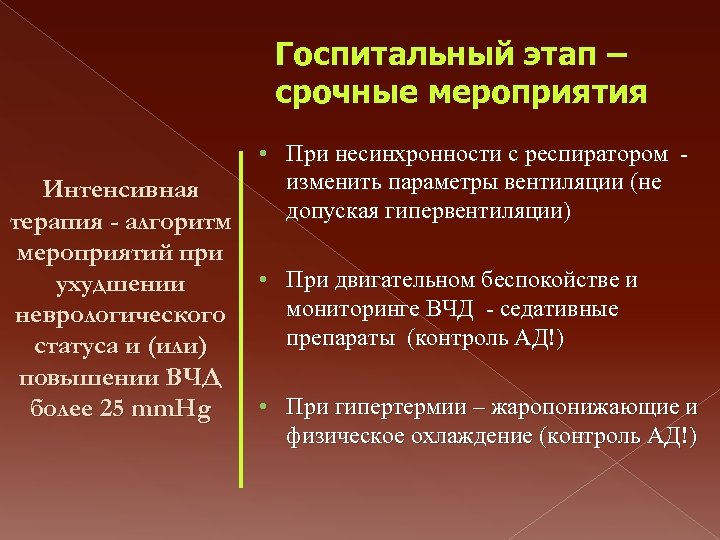 Госпитальный этап – срочные мероприятия

Интенсивная терапия - алгоритм мероприятий при ухудшении неврологического статуса и (или) повышении ВЧД более 25 mmHg

• При несинхронности с респиратором - изменить параметры вентиляции (не допуская гипервентиляции)

• При двигательном беспокойстве и мониторинге ВЧД - седативные препараты (контроль АД!)

• При гипертермии – жаропонижающие и физическое охлаждение (контроль АД!)